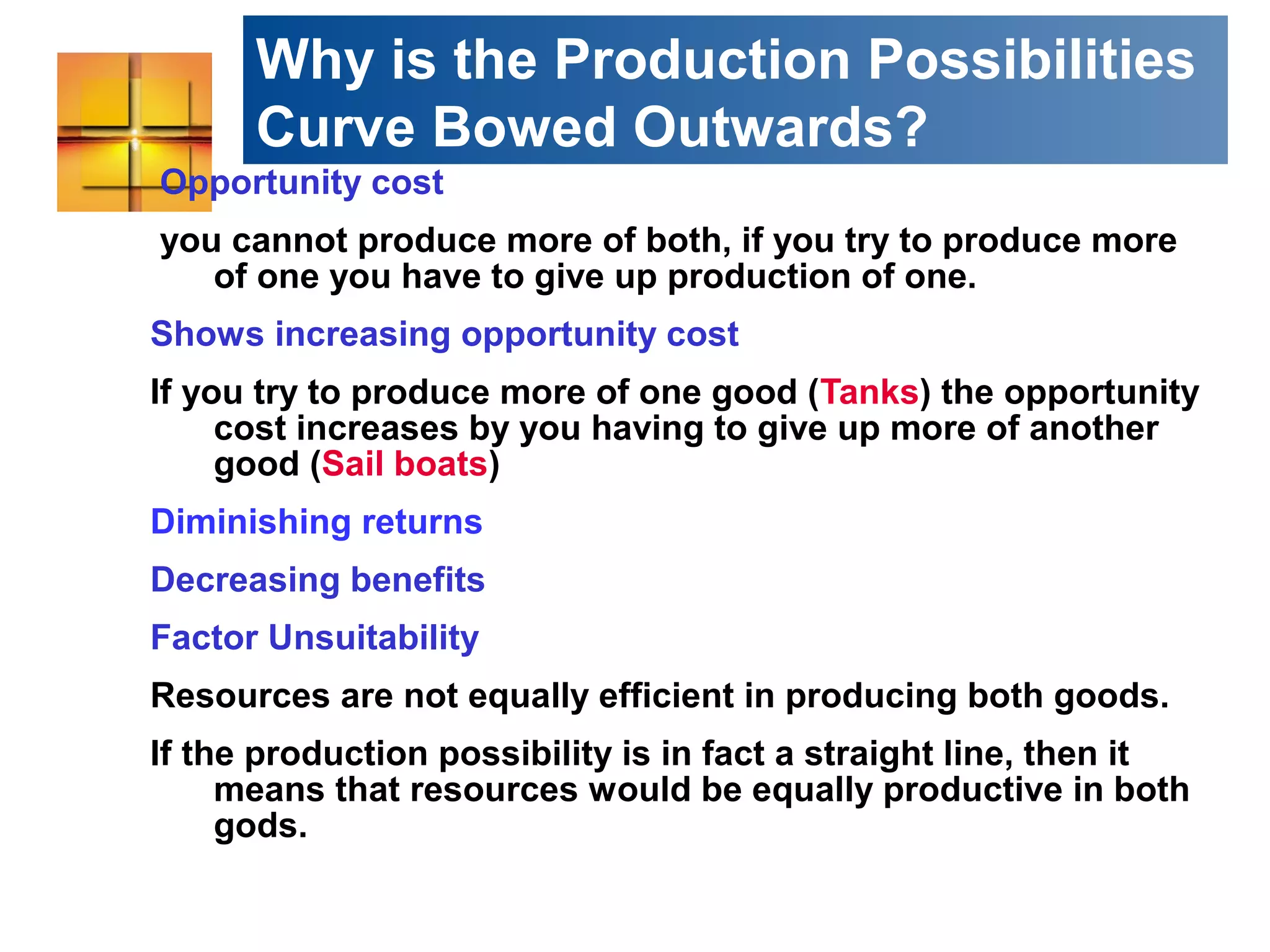 Why is the Production Possibilities Curve Bowed Outwards?

Opportunity cost

you cannot produce more of both, if you try to produce more of one you have to give up production of one.

Shows increasing opportunity cost

If you try to produce more of one good (Tanks) the opportunity cost increases by you having to give up more of another good (Sail boats)

Diminishing returns

Decreasing benefits

Factor Unsuitability

Resources are not equally efficient in producing both goods.

If the production possibility is in fact a straight line, then it means that resources would be equally productive in both gods.